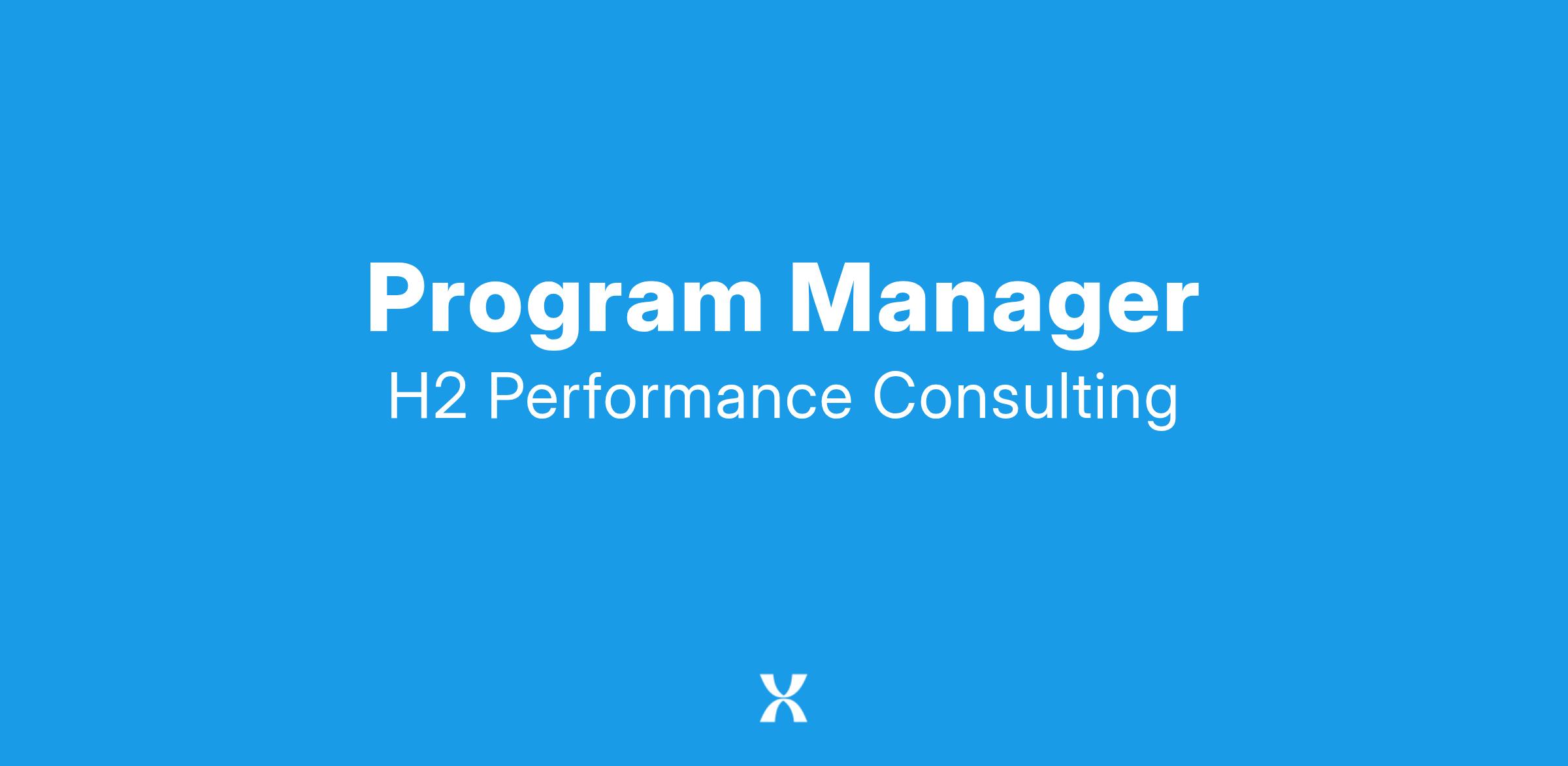 Program Manager
H2 Performance Consulting